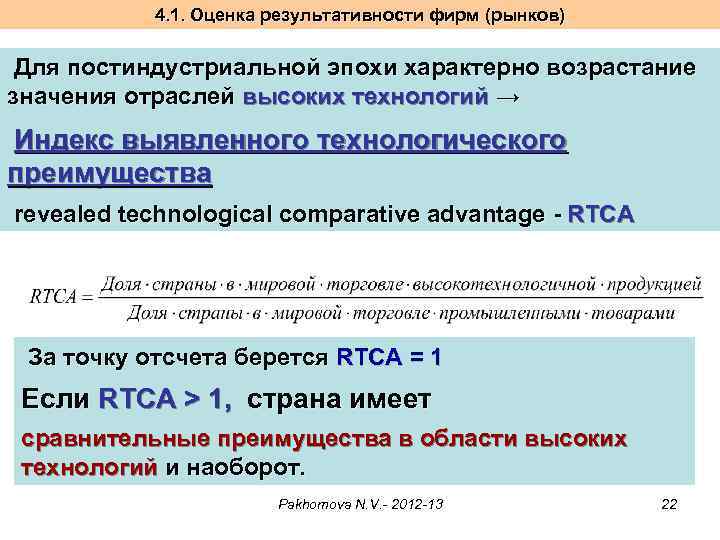 4.1. Оценка результативности фирм (рынков)

Для постиндустриальной эпохи характерно возрастание значения отраслей высоких технологий →

Индекс выявленного технологического преимущества

revealed technological comparative advantage - RTCA

$RTCA = \frac{Доля \cdot страны \cdot в \cdot мировой \cdot торговле \cdot высокотехнологичной \cdot продукцией}{Доля \cdot страны \cdot в \cdot мировой \cdot торговле \cdot промышленными \cdot товарами}$

За точку отсчета берется RTCA = 1

Если RTCA > 1, страна имеет сравнительные преимущества в области высоких технологий и наоборот.

Pakhomova N.V.- 2012-13

22